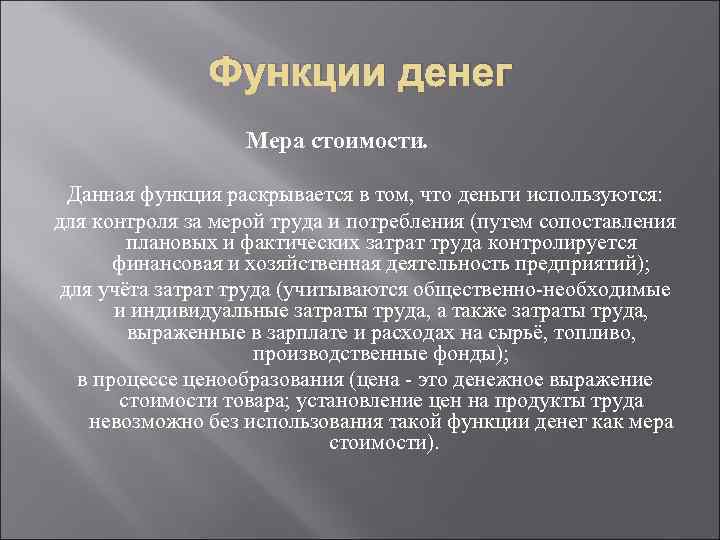 Функции денег

Мера стоимости.

Данная функция раскрывается в том, что деньги используются:

для контроля за мерой труда и потребления (путем сопоставления плановых и фактических затрат труда контролируется финансовая и хозяйственная деятельность предприятий);

для учёта затрат труда (учитываются общественно-необходимые и индивидуальные затраты труда, а также затраты труда, выраженные в зарплате и расходах на сырьё, топливо, производственные фонды);

в процессе ценообразования (цена - это денежное выражение стоимости товара; установление цен на продукты труда невозможно без использования такой функции денег как мера стоимости).